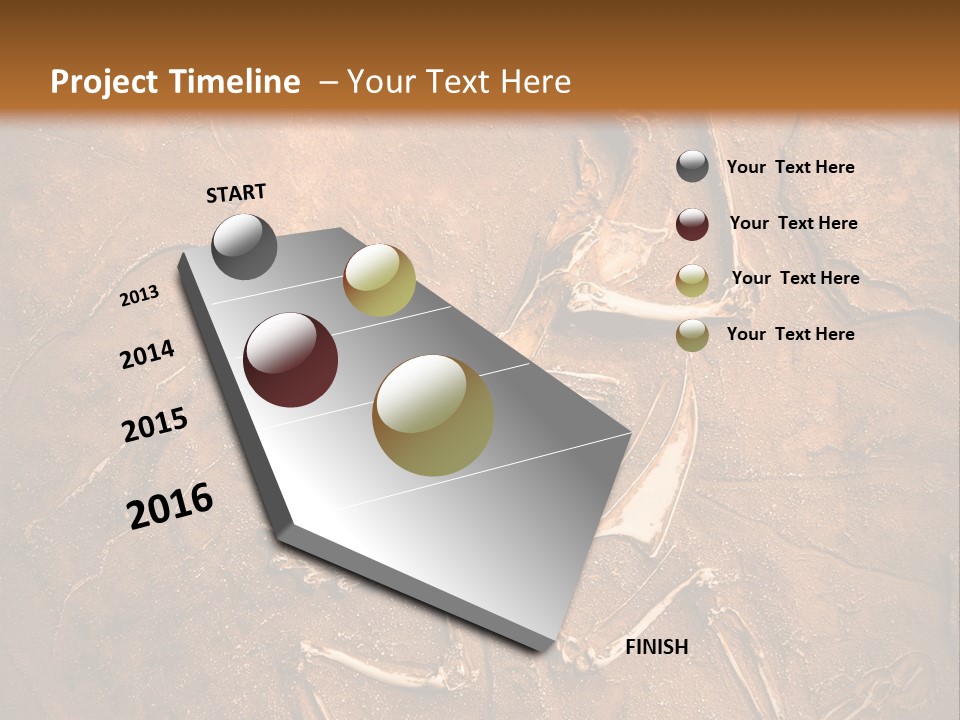 Project Timeline – Your Text Here

START

2013

2014

2015

2016

FINISH

Your Text Here

Your Text Here

Your Text Here

Your Text Here